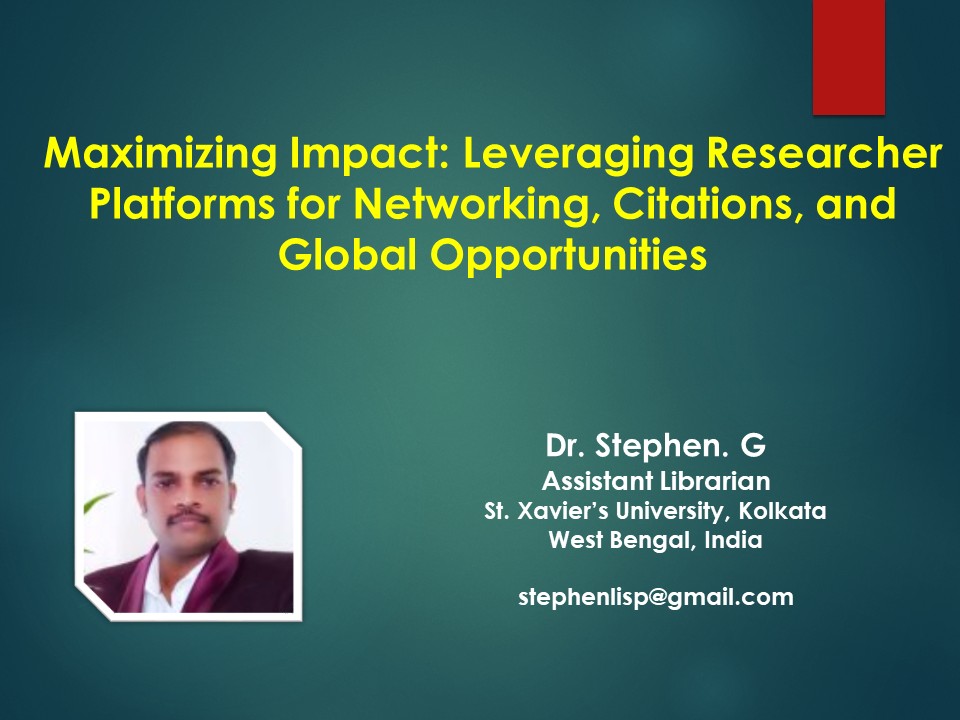 Maximizing Impact: Leveraging Researcher Platforms for Networking, Citations, and Global Opportunities

Dr. Stephen. G
Assistant Librarian
St. Xavier's University, Kolkata
West Bengal, India

stephenlisp@gmail.com